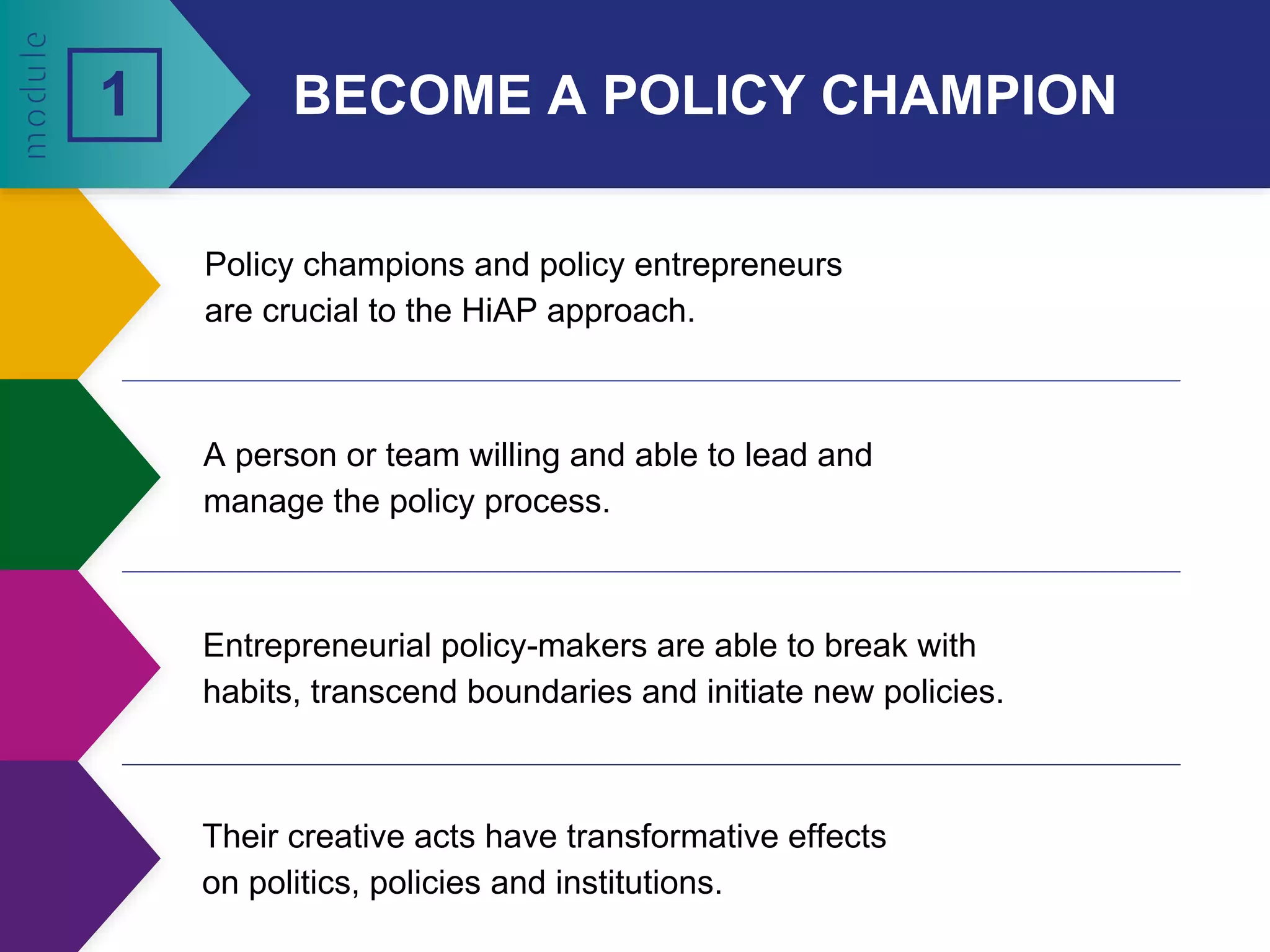 module

1

BECOME A POLICY CHAMPION

Policy champions and policy entrepreneurs are crucial to the HiAP approach.

A person or team willing and able to lead and manage the policy process.

Entrepreneurial policy-makers are able to break with habits, transcend boundaries and initiate new policies.

Their creative acts have transformative effects on politics, policies and institutions.